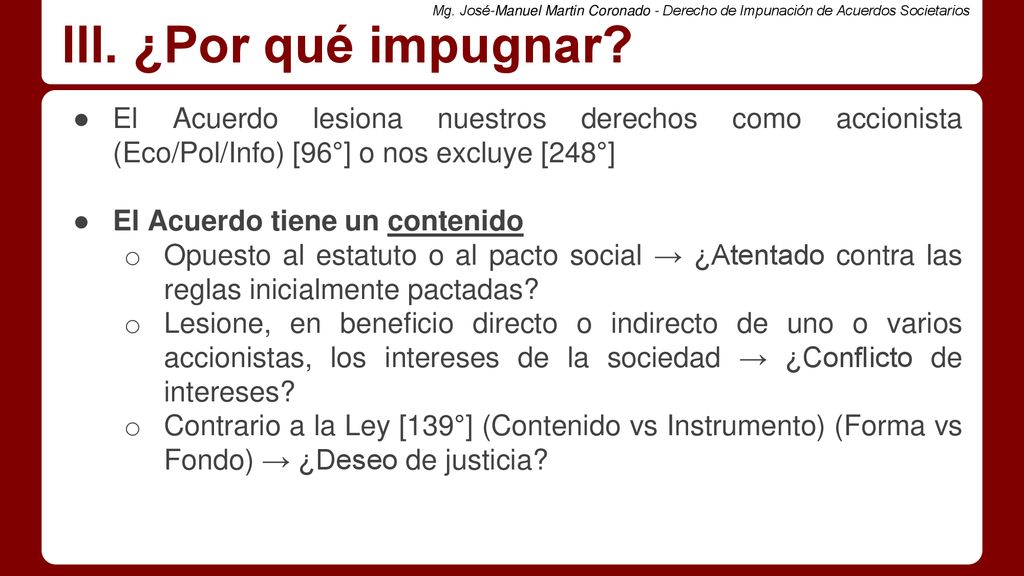 Mg. José-Manuel Martin Coronado - Derecho de Impunación de Acuerdos Societarios

III. ¿Por qué impugnar?

● El Acuerdo lesiona nuestros derechos como accionista (Eco/Pol/Info) [96°] o nos excluye [248°]

● El Acuerdo tiene un contenido
○ Opuesto al estatuto o al pacto social → ¿Atentado contra las reglas inicialmente pactadas?
○ Lesione, en beneficio directo o indirecto de uno o varios accionistas, los intereses de la sociedad → ¿Conflicto de intereses?
○ Contrario a la Ley [139°] (Contenido vs Instrumento) (Forma vs Fondo) → ¿Deseo de justicia?